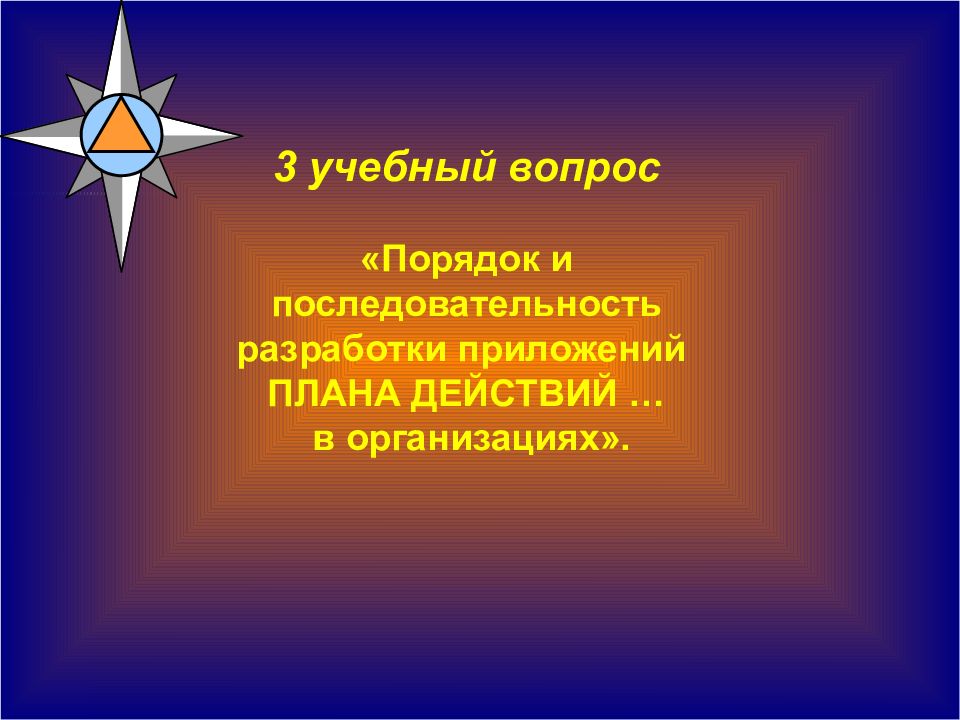 3 учебный вопрос

«Порядок и последовательность разработки приложений ПЛАНА ДЕЙСТВИЙ … в организациях».